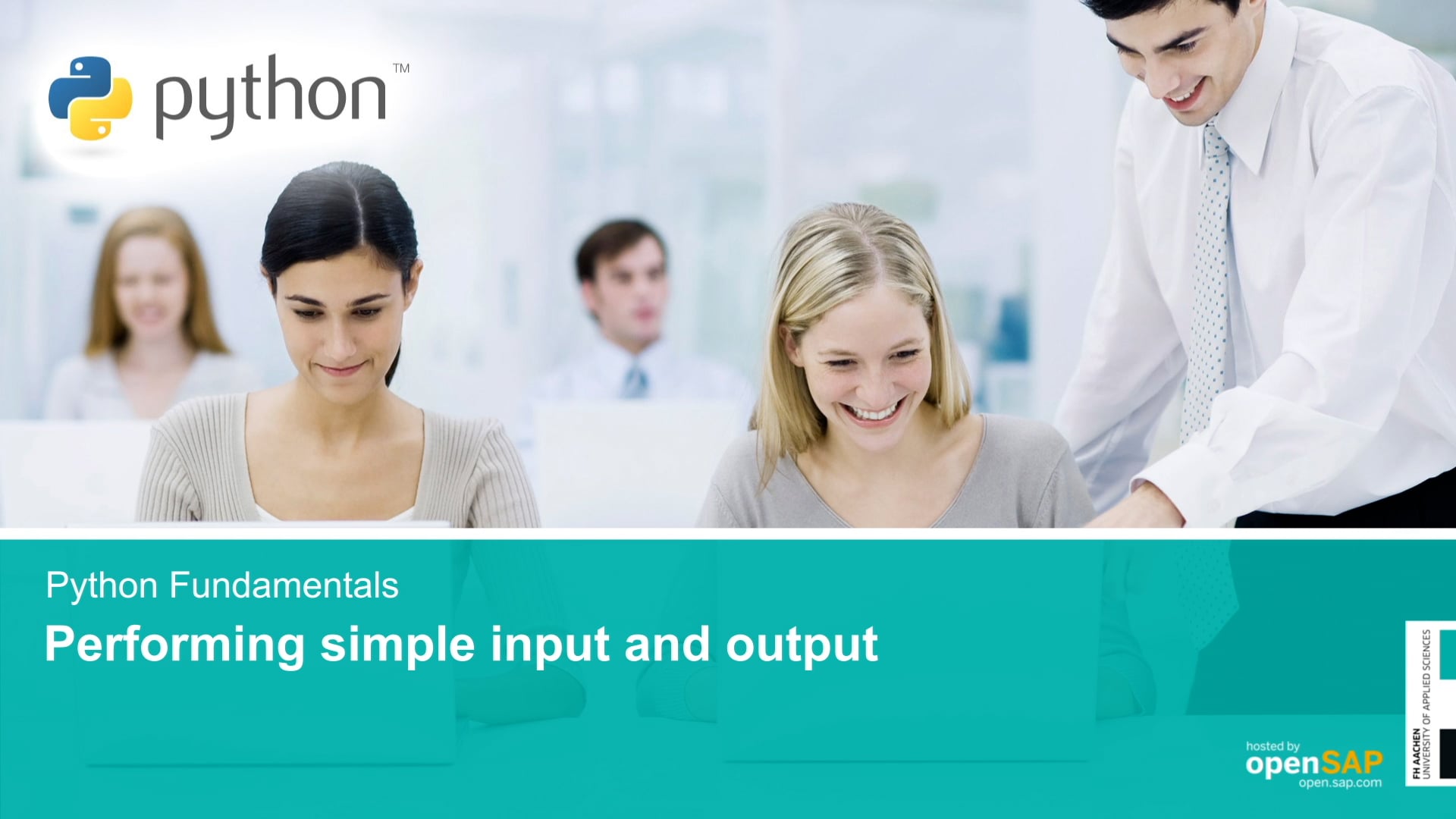 python™

Python Fundamentals

Performing simple input and output

hosted by
openSAP
open.sap.com

FH AACHEN
UNIVERSITY OF APPLIED SCIENCES